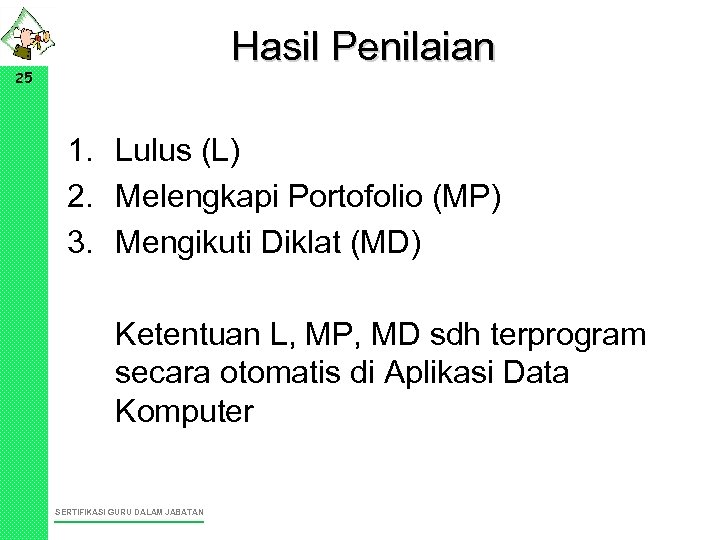 25

Hasil Penilaian

1. Lulus (L)
2. Melengkapi Portofolio (MP)
3. Mengikuti Diklat (MD)

Ketentuan L, MP, MD sdh terprogram secara otomatis di Aplikasi Data Komputer

SERTIFIKASI GURU DALAM JABATAN